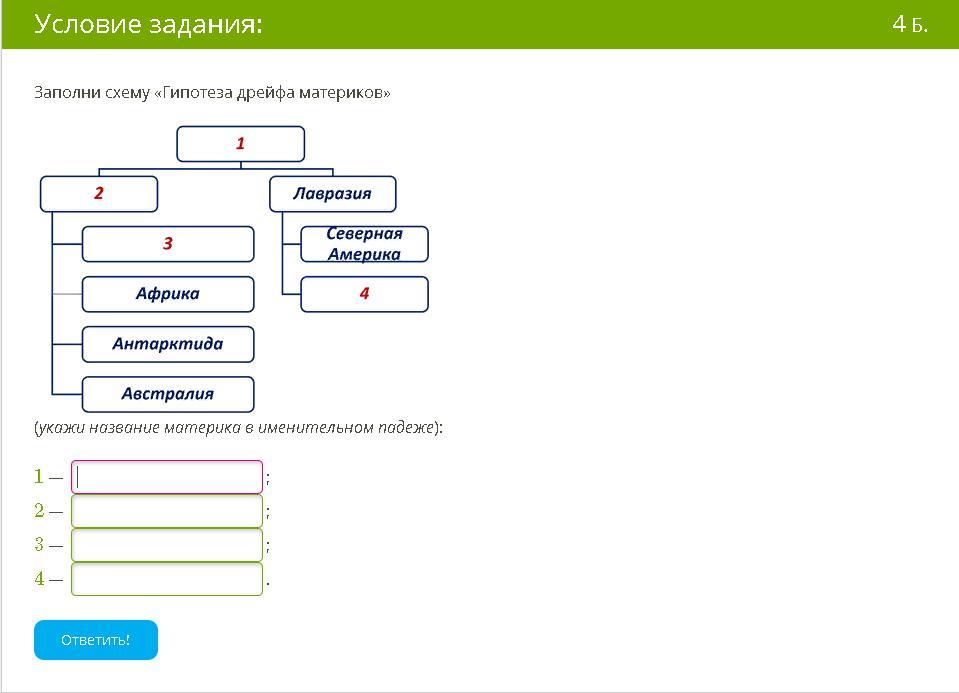 Условие задания:

4 Б.

Заполни схему «Гипотеза дрейфа материков»

1

2

Лавразия

3

Африка

Антарктида

Австралия

Северная Америка

4

(укажи название материка в именительном падеже):

1 — ;
2 — ;
3 — ;
4 — .

Ответить!